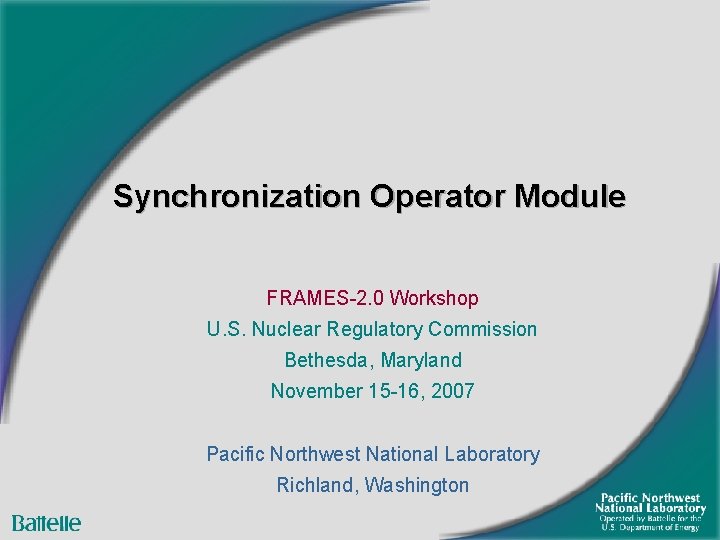 Synchronization Operator Module

FRAMES-2.0 Workshop
U.S. Nuclear Regulatory Commission
Bethesda, Maryland
November 15-16, 2007

Pacific Northwest National Laboratory
Richland, Washington

Battelle

Pacific Northwest
National Laboratory
Operated by Battelle for the
U.S. Department of Energy